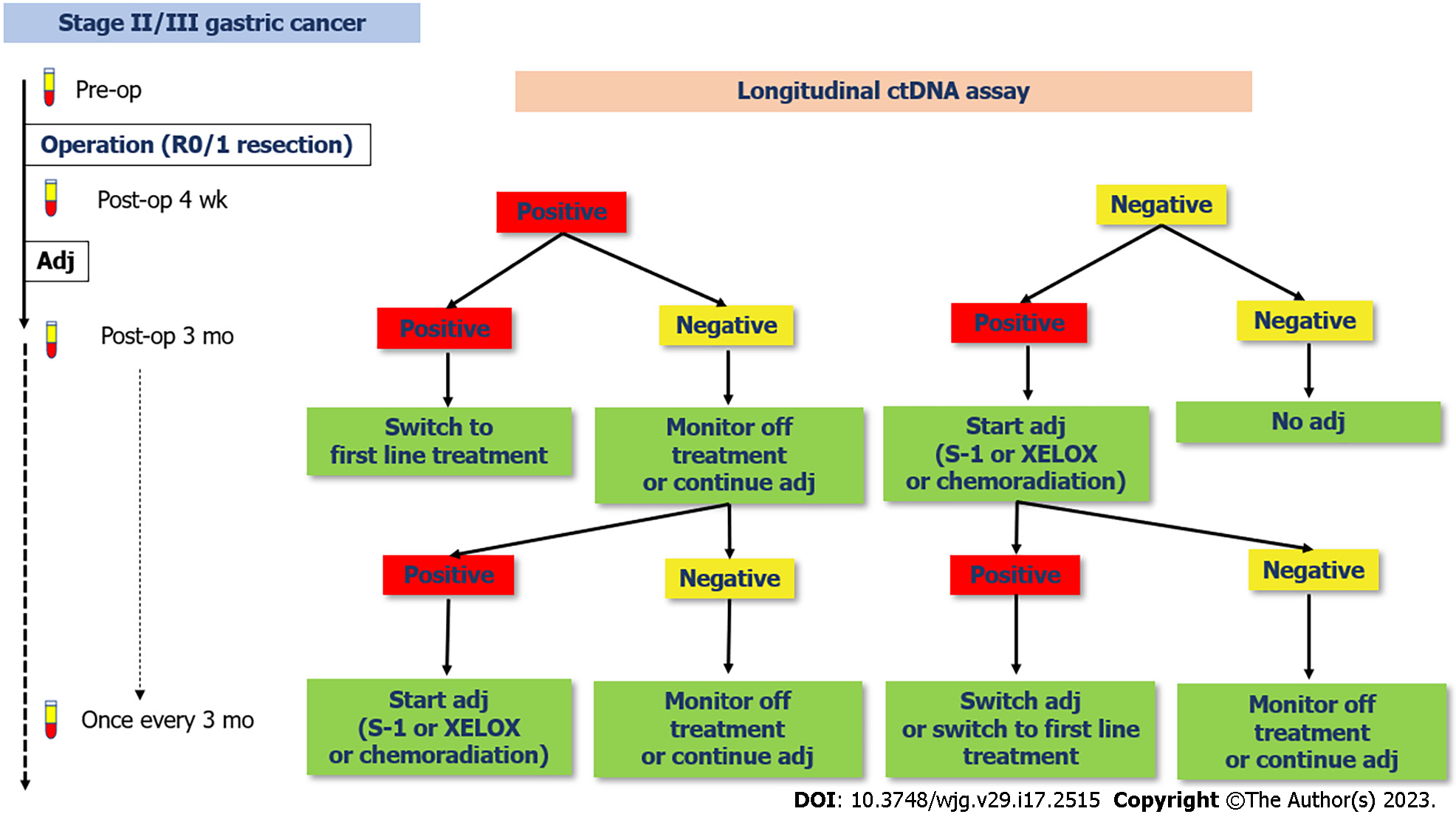 Stage II/III gastric cancer

Pre-op

Operation (R0/1 resection)

Post-op 4 wk

Adj

Post-op 3 mo

Once every 3 mo

Longitudinal ctDNA assay

Positive

Negative

Positive

Negative

Positive

Negative

Switch to first line treatment

Monitor off treatment or continue adj

Start adj (S-1 or XELOX or chemoradiation)

No adj

Positive

Negative

Positive

Negative

Start adj (S-1 or XELOX or chemoradiation)

Monitor off treatment or continue adj

Switch adj or switch to first line treatment

Monitor off treatment or continue adj

DOI: 10.3748/wjg.v29.i17.2515 Copyright ©The Author(s) 2023.